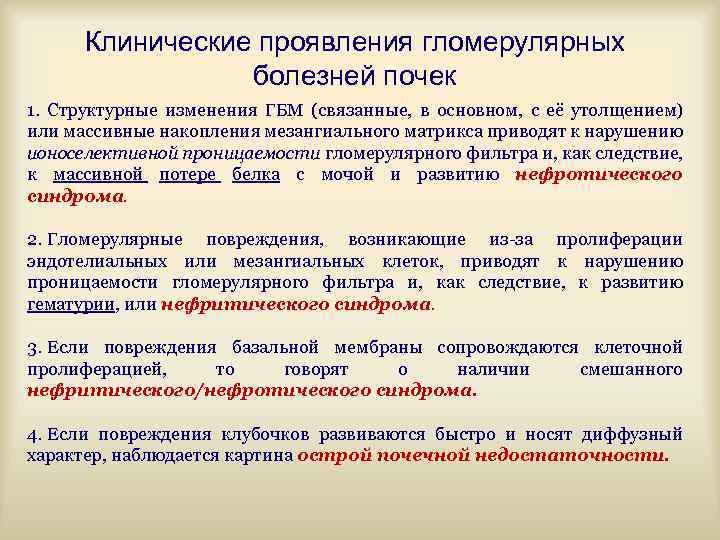 Клинические проявления гломерулярных болезней почек

1. Структурные изменения ГБМ (связанные, в основном, с её утолщением) или массивные накопления мезангиального матрикса приводят к нарушению ионоселективной проницаемости гломерулярного фильтра и, как следствие, к массивной потере белка с мочой и развитию нефротического синдрома.

2. Гломерулярные повреждения, возникающие из-за пролиферации эндотелиальных или мезангиальных клеток, приводят к нарушению проницаемости гломерулярного фильтра и, как следствие, к развитию гематурии, или нефритического синдрома.

3. Если повреждения базальной мембраны сопровождаются клеточной пролиферацией, то говорят о наличии смешанного нефритического/нефротического синдрома.

4. Если повреждения клубочков развиваются быстро и носят диффузный характер, наблюдается картина острой почечной недостаточности.